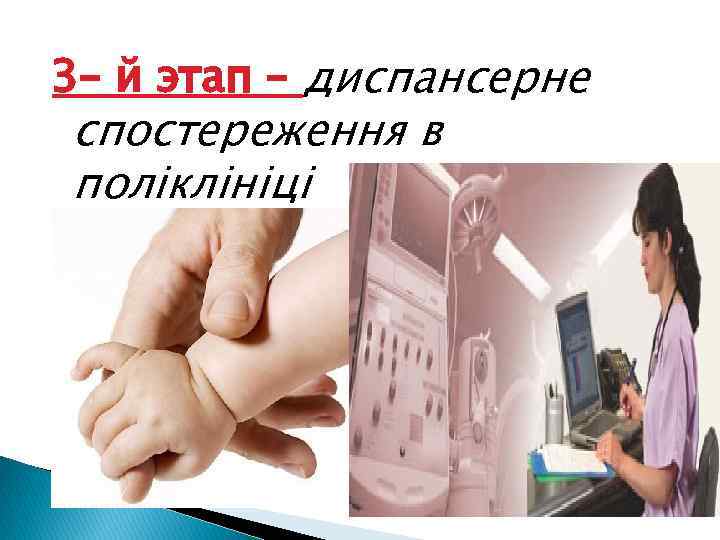 3- й этап – диспансерне спостереження в поліклініці